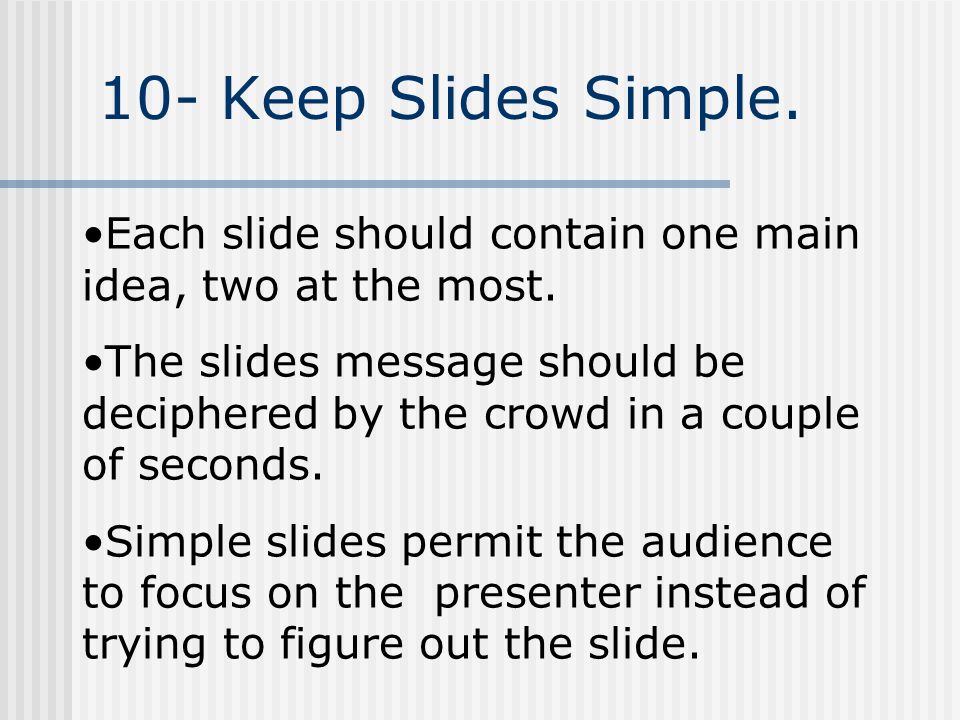 10- Keep Slides Simple.

•Each slide should contain one main idea, two at the most.

•The slides message should be deciphered by the crowd in a couple of seconds.

•Simple slides permit the audience to focus on the presenter instead of trying to figure out the slide.